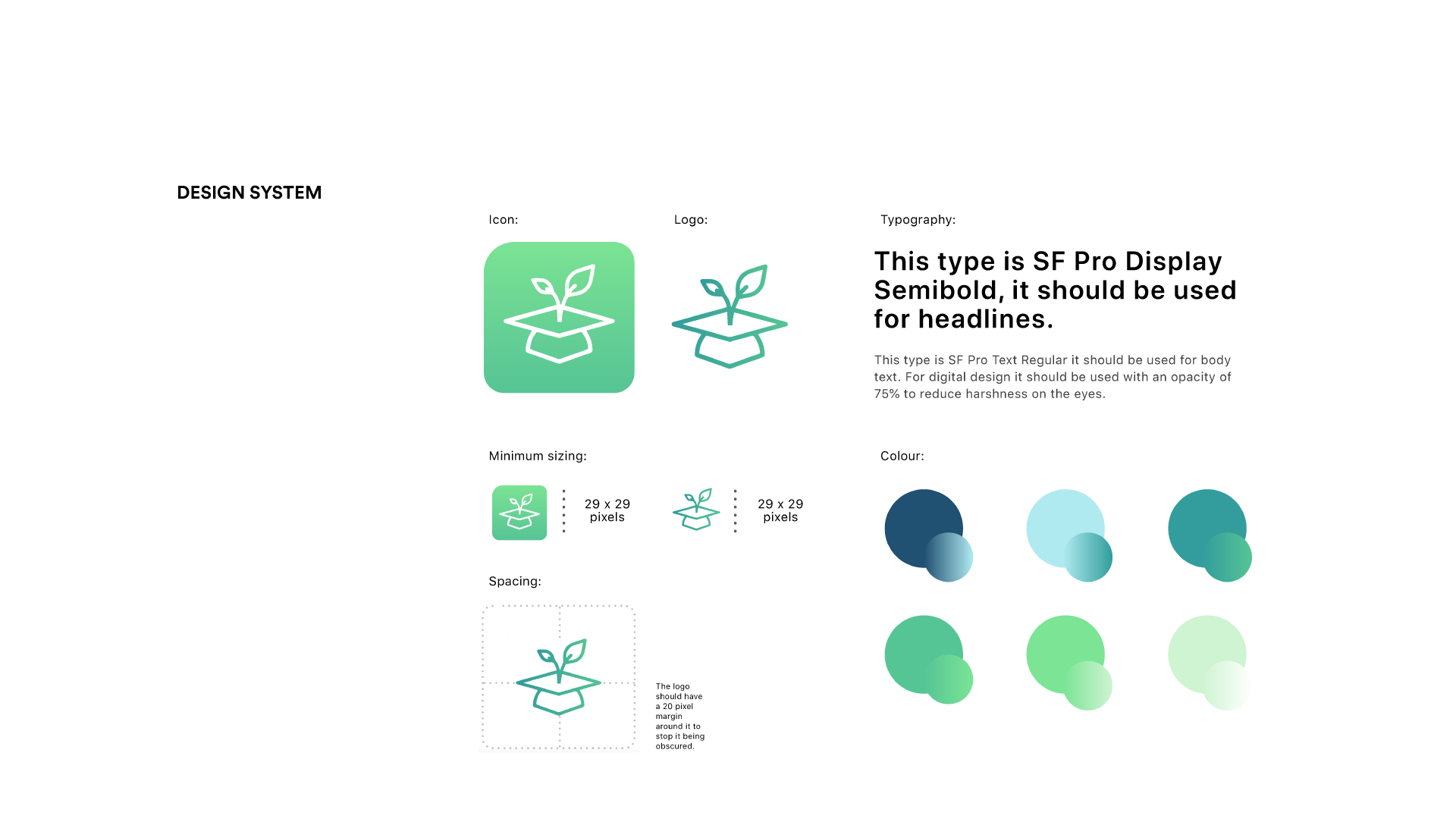 DESIGN SYSTEM

Icon:

Logo:

Typography:

This type is SF Pro Display Semibold, it should be used for headlines.

This type is SF Pro Text Regular it should be used for body text. For digital design it should be used with an opacity of 75% to reduce harshness on the eyes.

Minimum sizing:

29 x 29 pixels

29 x 29 pixels

Colour:

Spacing:

The logo should have a 20 pixel margin around it to stop it being obscured.